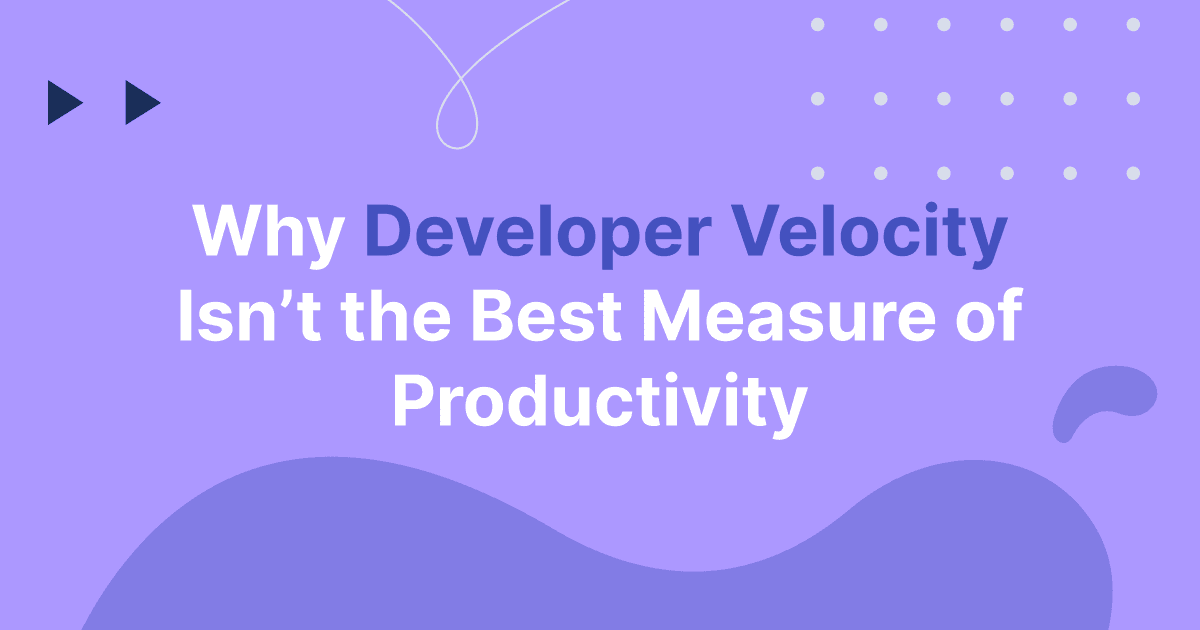 Why Developer Velocity Isn’t the Best Measure of Productivity